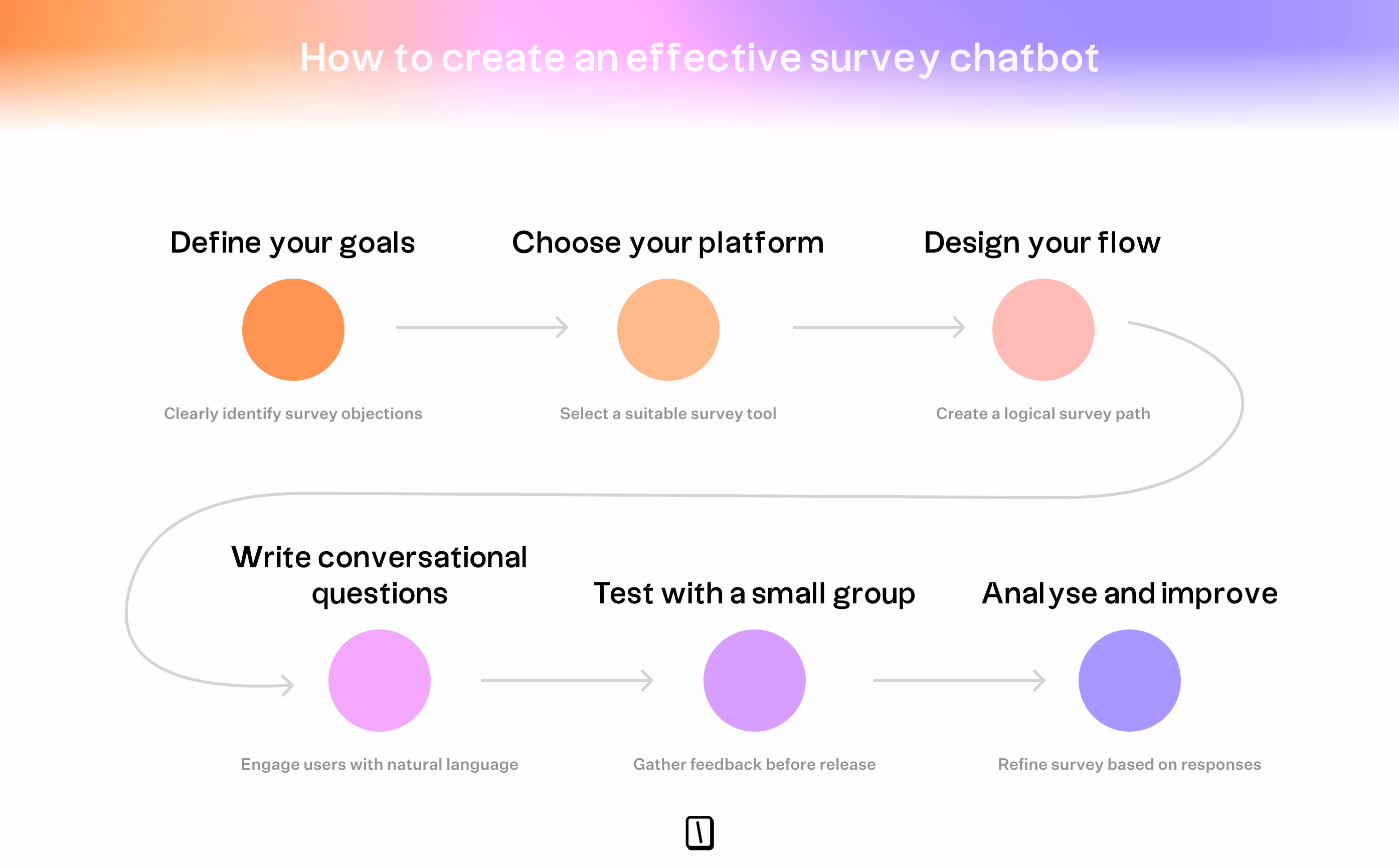 How to create an effective survey chatbot

Define your goals

Clearly identify survey objections

Choose your platform

Select a suitable survey tool

Design your flow

Create a logical survey path

Write conversational questions

Engage users with natural language

Test with a small group

Gather feedback before release

Analyse and improve

Refine survey based on responses